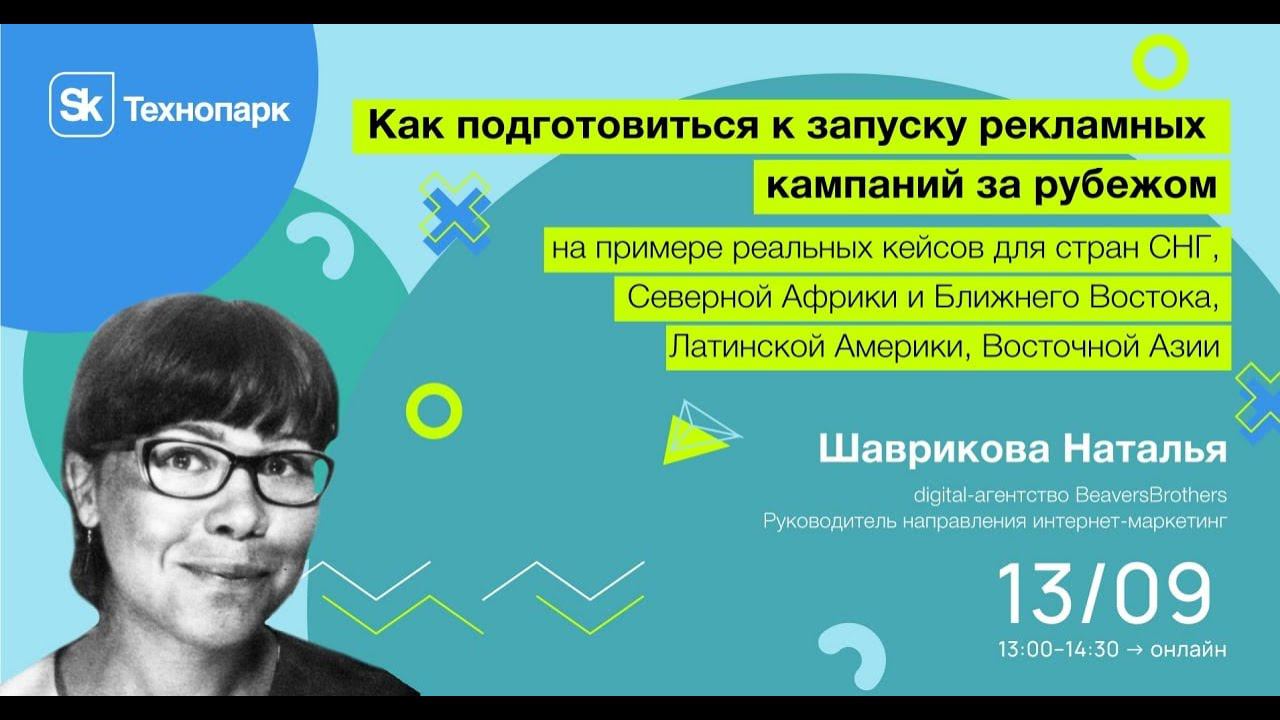 Sk Технопарк

Как подготовиться к запуску рекламных кампаний за рубежом

на примере реальных кейсов для стран СНГ, Северной Африки и Ближнего Востока, Латинской Америки, Восточной Азии

Шаврикова Наталья

digital-агентство BeaversBrothers
Руководитель направления интернет-маркетинг

13/09
13:00–14:30 → онлайн